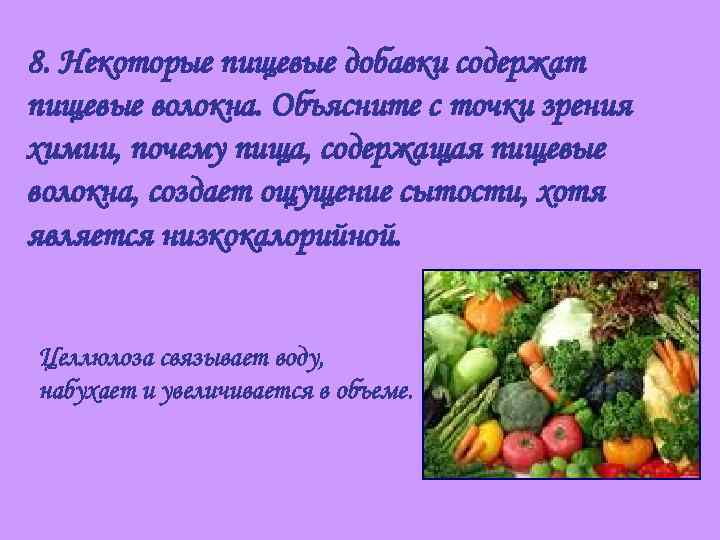 8. Некоторые пищевые добавки содержат пищевые волокна. Объясните с точки зрения химии, почему пища, содержащая пищевые волокна, создает ощущение сытости, хотя является низкокалорийной.

Целлюлоза связывает воду, набухает и увеличивается в объеме.